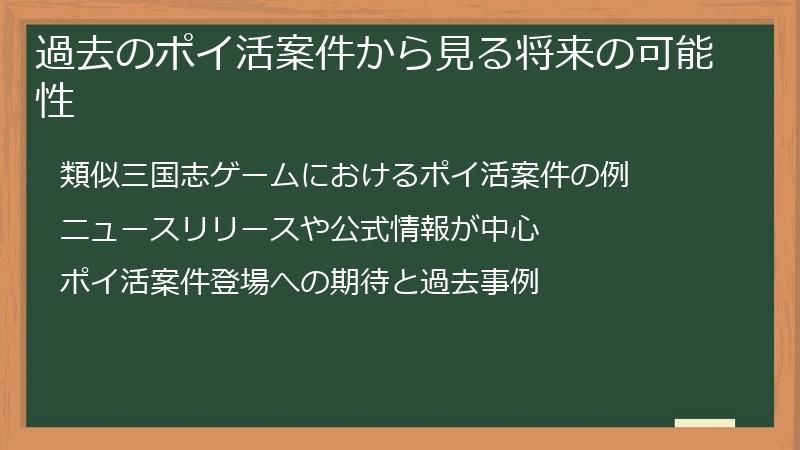 過去のポイ活案件から見る将来の可能性

類似三国志ゲームにおけるポイ活案件の例

ニュースリリースや公式情報が中心

ポイ活案件登場への期待と過去事例